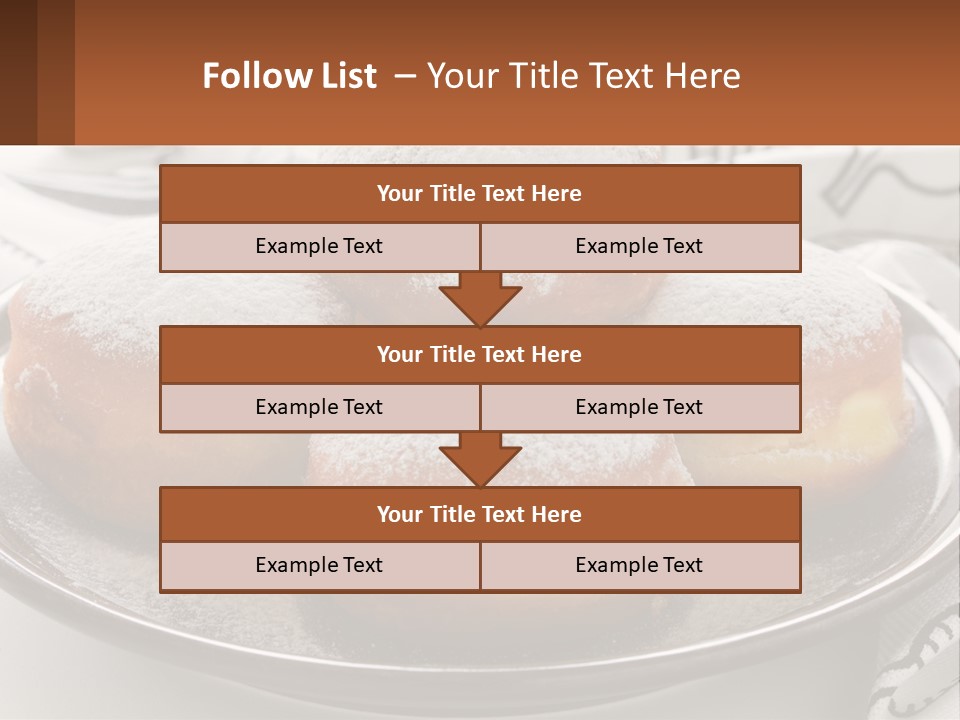 Follow List – Your Title Text Here

Your Title Text Here

Example Text

Example Text

Your Title Text Here

Example Text

Example Text

Your Title Text Here

Example Text

Example Text